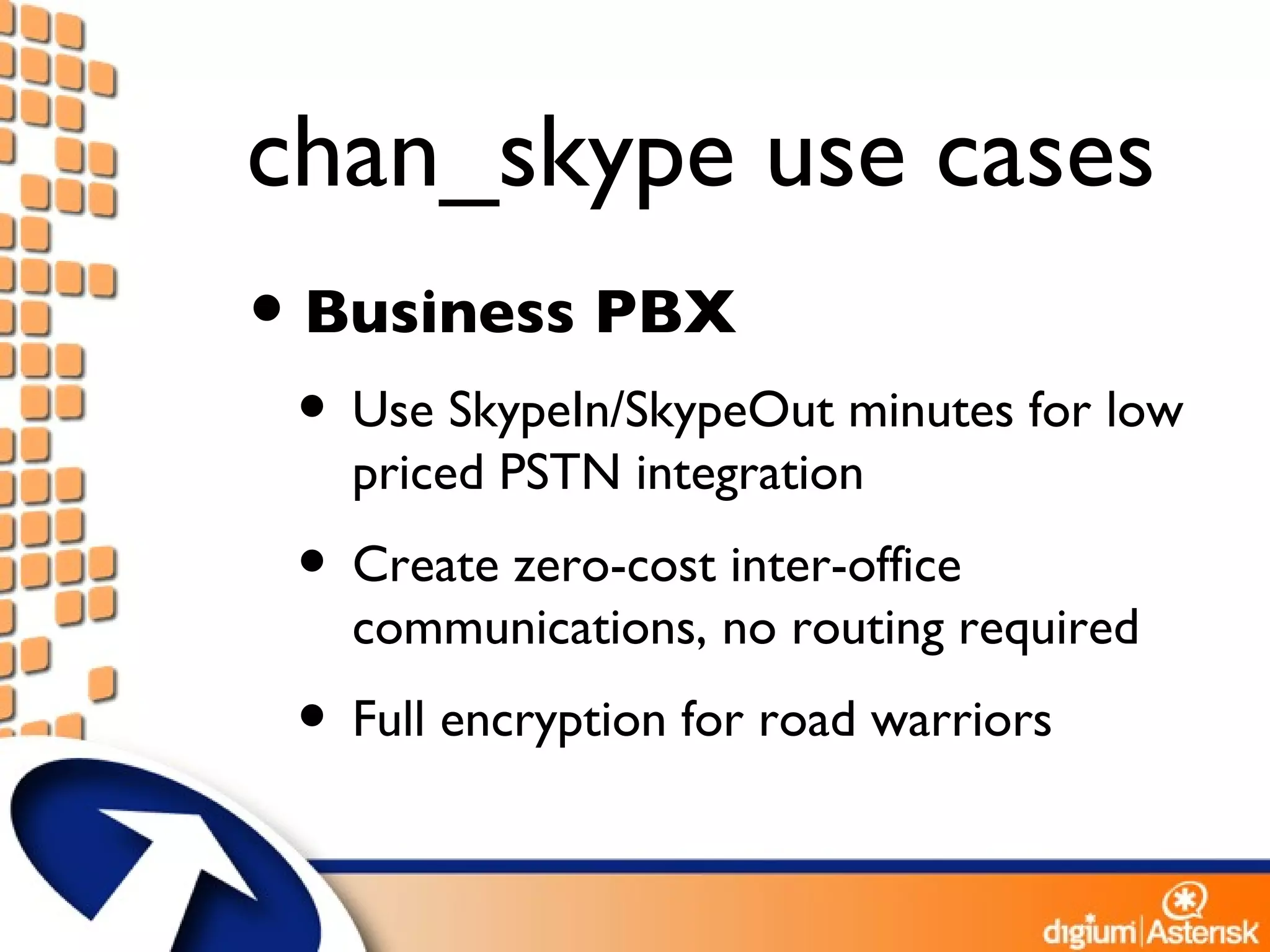 chan_skype use cases

• Business PBX

• Use SkypeIn/SkypeOut minutes for low priced PSTN integration

• Create zero-cost inter-office communications, no routing required

• Full encryption for road warriors

digium | Asterisk